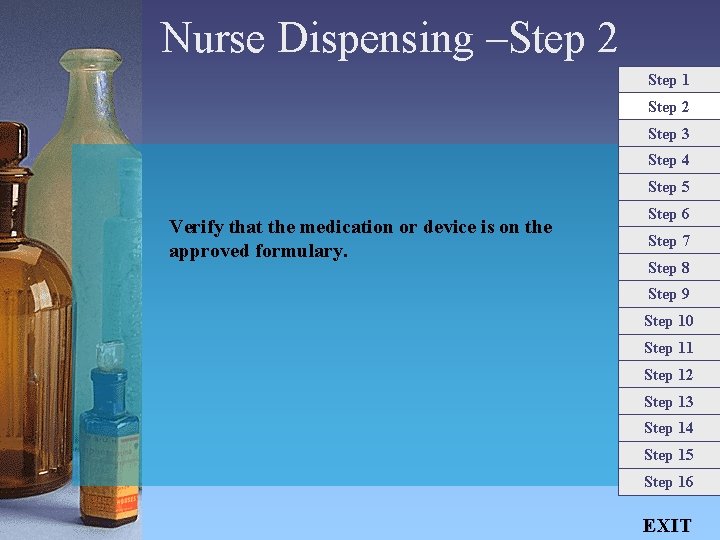 Nurse Dispensing –Step 2

Verify that the medication or device is on the approved formulary.

Step 1
Step 2
Step 3
Step 4
Step 5
Step 6
Step 7
Step 8
Step 9
Step 10
Step 11
Step 12
Step 13
Step 14
Step 15
Step 16

EXIT